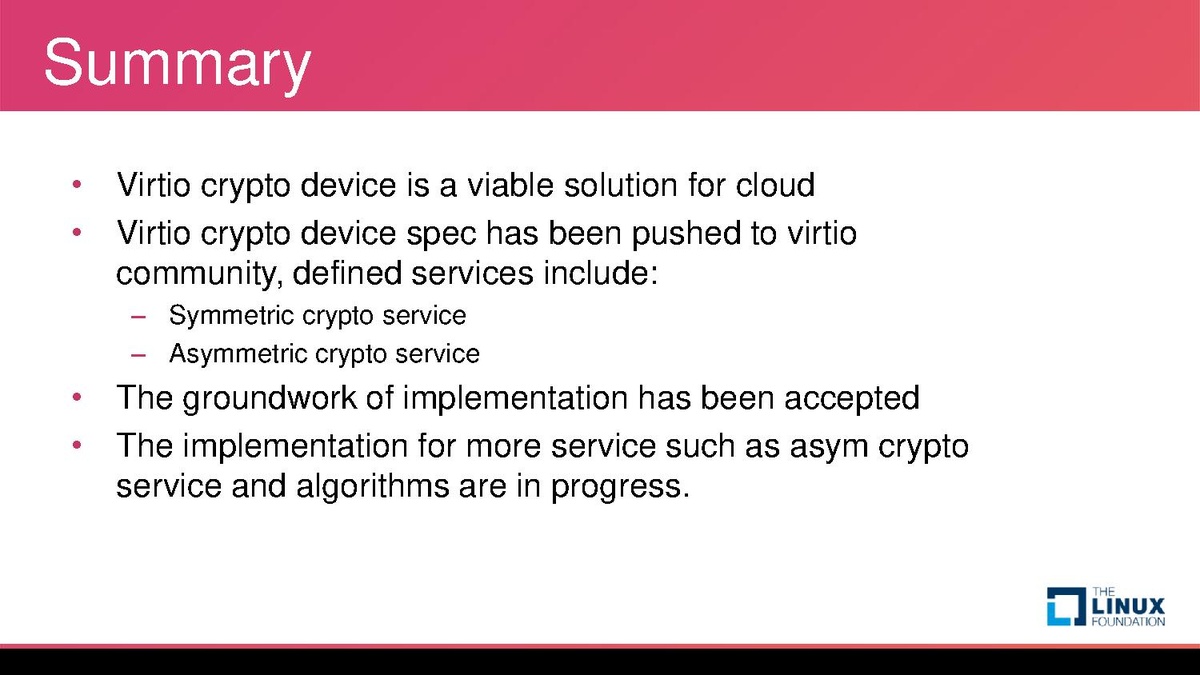 Summary

• Virtio crypto device is a viable solution for cloud
• Virtio crypto device spec has been pushed to virtio community, defined services include:
  – Symmetric crypto service
  – Asymmetric crypto service
• The groundwork of implementation has been accepted
• The implementation for more service such as asym crypto service and algorithms are in progress.

THE LINUX FOUNDATION